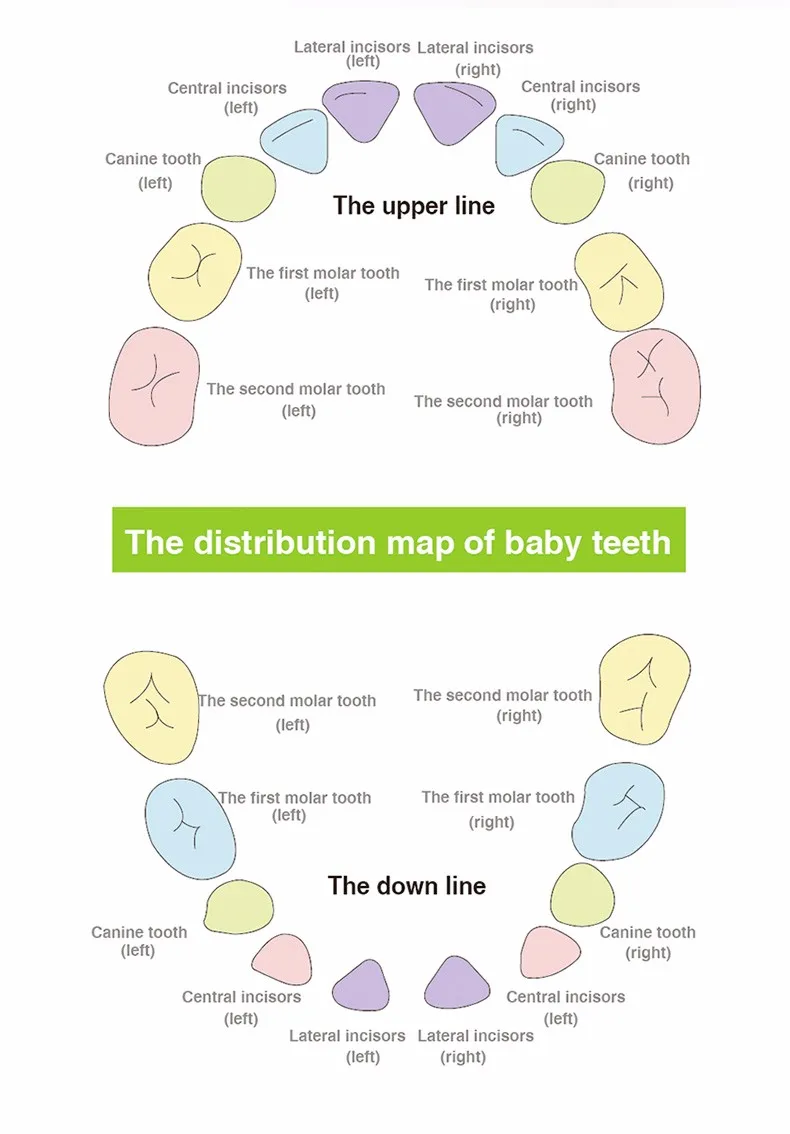 Lateral incisors (left)
Lateral incisors (right)
Central incisors (left)
Central incisors (right)
Canine tooth (left)
Canine tooth (right)
The upper line
The first molar tooth (left)
The first molar tooth (right)
The second molar tooth (left)
The second molar tooth (right)

The distribution map of baby teeth

The second molar tooth (left)
The second molar tooth (right)
The first molar tooth (left)
The first molar tooth (right)
The down line
Canine tooth (left)
Canine tooth (right)
Central incisors (left)
Central incisors (left)
Lateral incisors (left)
Lateral incisors (right)